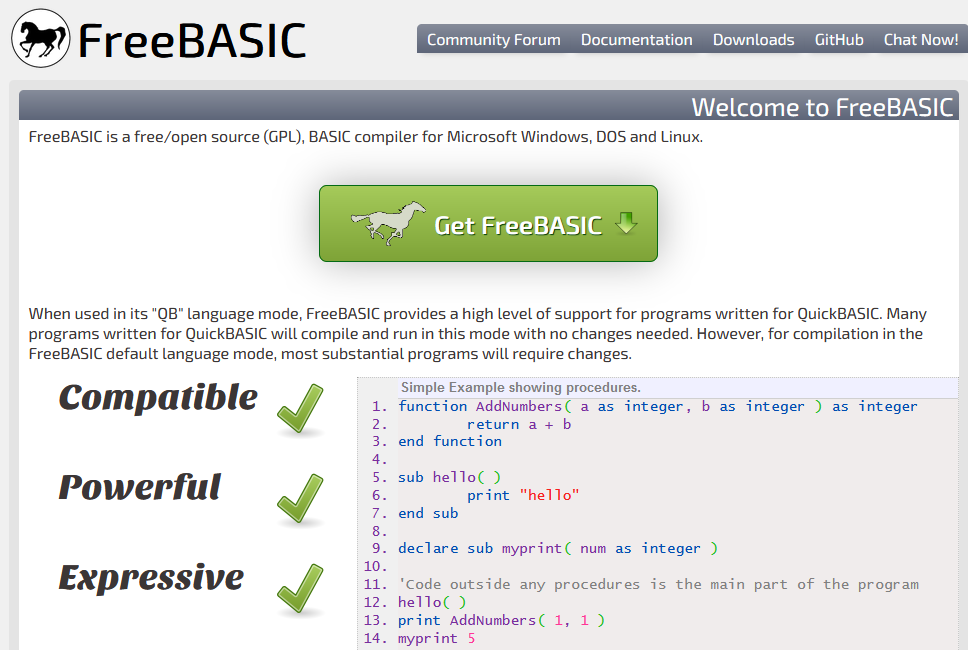 FreeBASIC

Community Forum Documentation Downloads GitHub Chat Now!

Welcome to FreeBASIC

FreeBASIC is a free/open source (GPL), BASIC compiler for Microsoft Windows, DOS and Linux.

Get FreeBASIC

When used in its "QB" language mode, FreeBASIC provides a high level of support for programs written for QuickBASIC. Many programs written for QuickBASIC will compile and run in this mode with no changes needed. However, for compilation in the FreeBASIC default language mode, most substantial programs will require changes.

Compatible

Powerful

Expressive

Simple Example showing procedures.

1. function AddNumbers( a as integer, b as integer ) as integer
2. return a + b
3. end function
4.
5. sub hello( )
6. print "hello"
7. end sub
8.
9. declare sub myprint( num as integer )
10.
11. 'Code outside any procedures is the main part of the program
12. hello( )
13. print AddNumbers( 1, 1 )
14. myprint 5